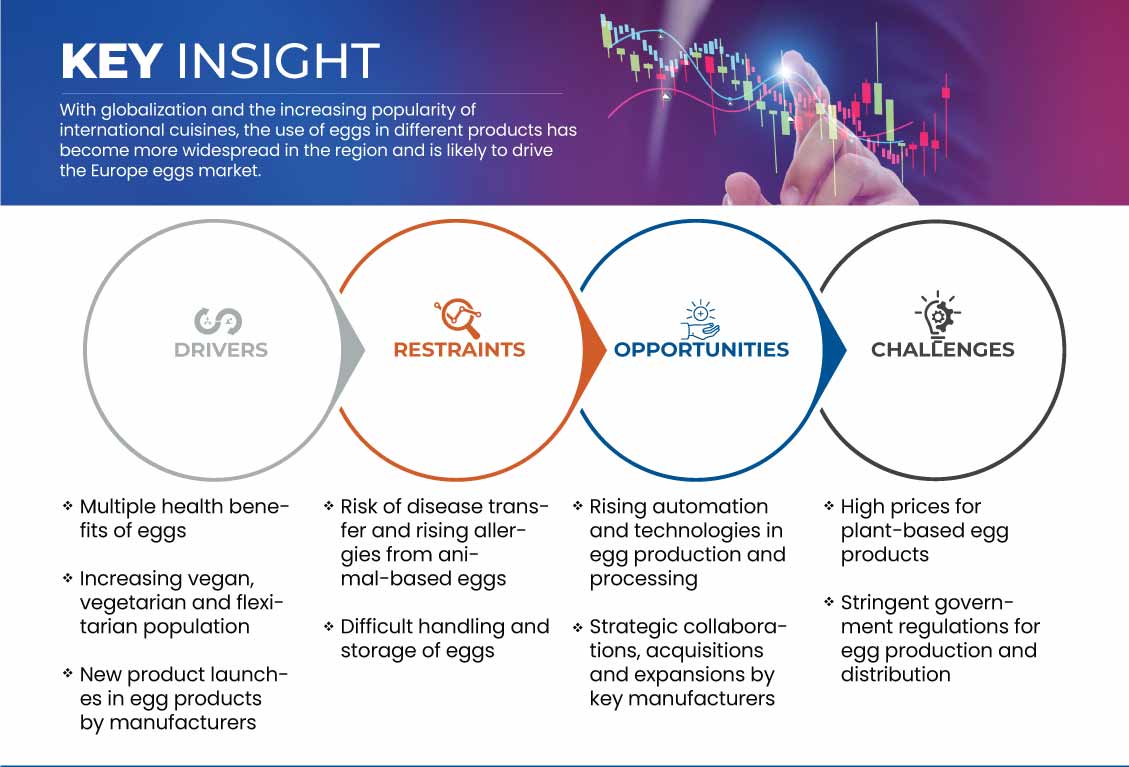 KEY INSIGHT

With globalization and the increasing popularity of international cuisines, the use of eggs in different products has become more widespread in the region and is likely to drive the Europe eggs market.

DRIVERS

RESTRAINTS

OPPORTUNITIES

CHALLENGES

❖ Multiple health benefits of eggs

❖ Increasing vegan, vegetarian and flexitarian population

❖ New product launches in egg products by manufacturers

❖ Risk of disease transfer and rising allergies from animal-based eggs

❖ Difficult handling and storage of eggs

❖ Rising automation and technologies in egg production and processing

❖ Strategic collaborations, acquisitions and expansions by key manufacturers

❖ High prices for plant-based egg products

❖ Stringent government regulations for egg production and distribution